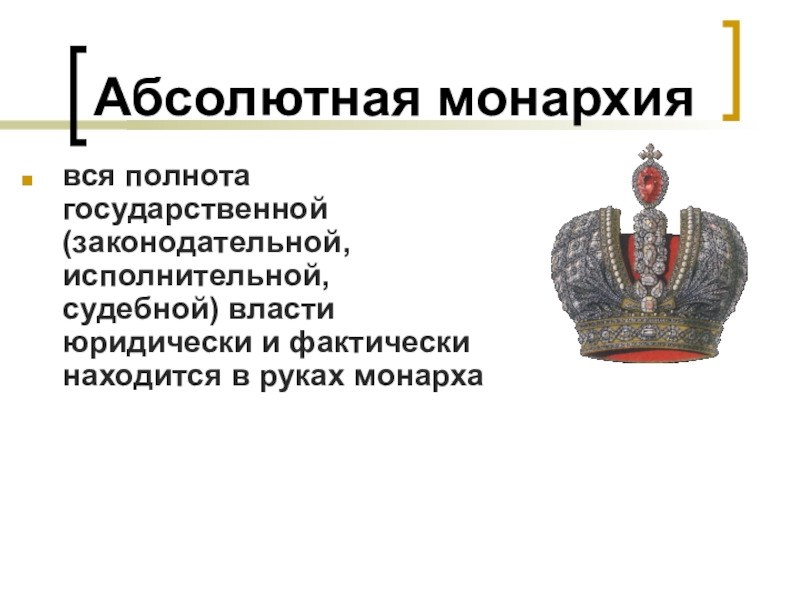 Абсолютная монархия

вся полнота государственной (законодательной, исполнительной, судебной) власти юридически и фактически находится в руках монарха